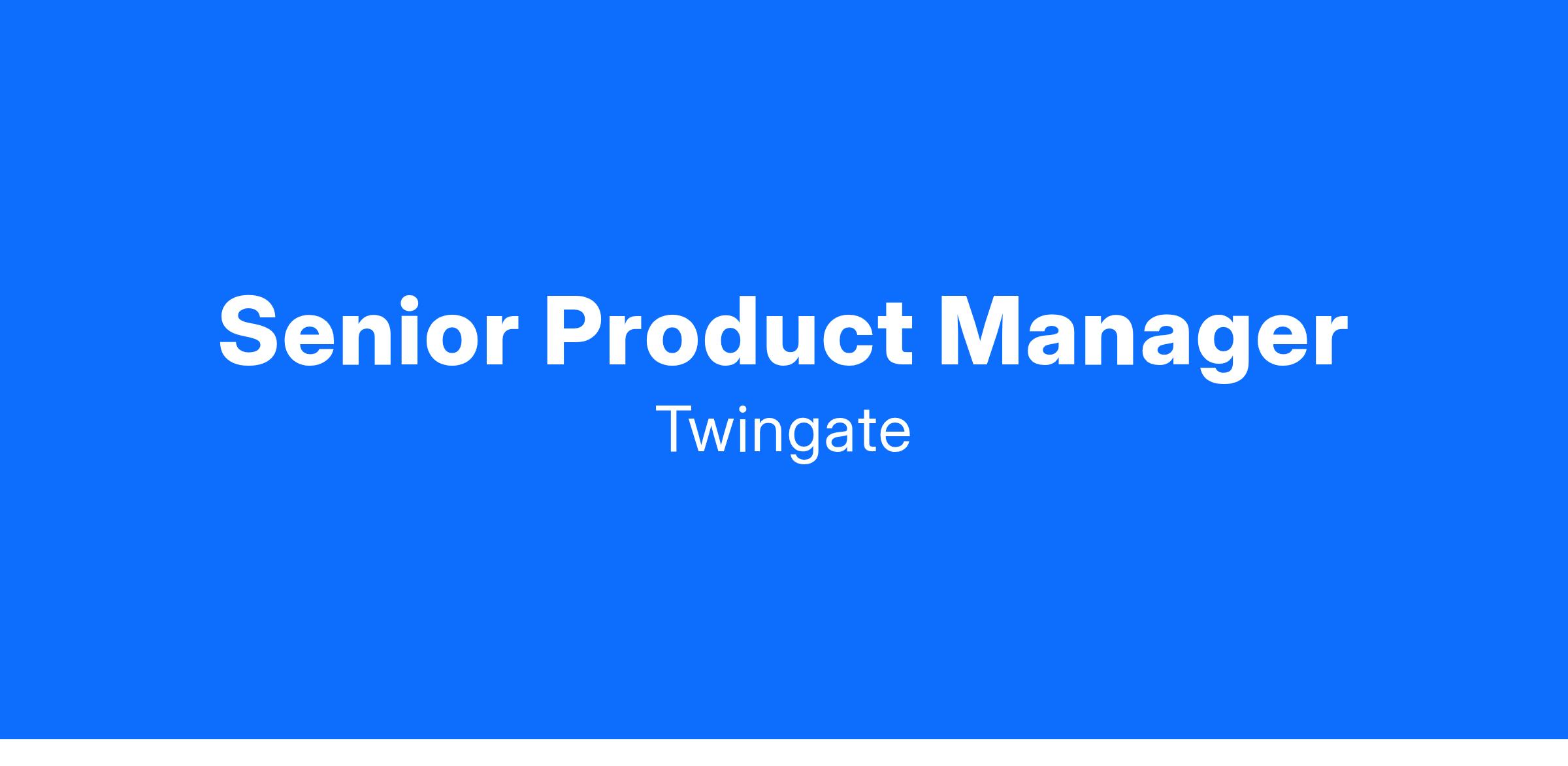 Senior Product Manager

Twingate